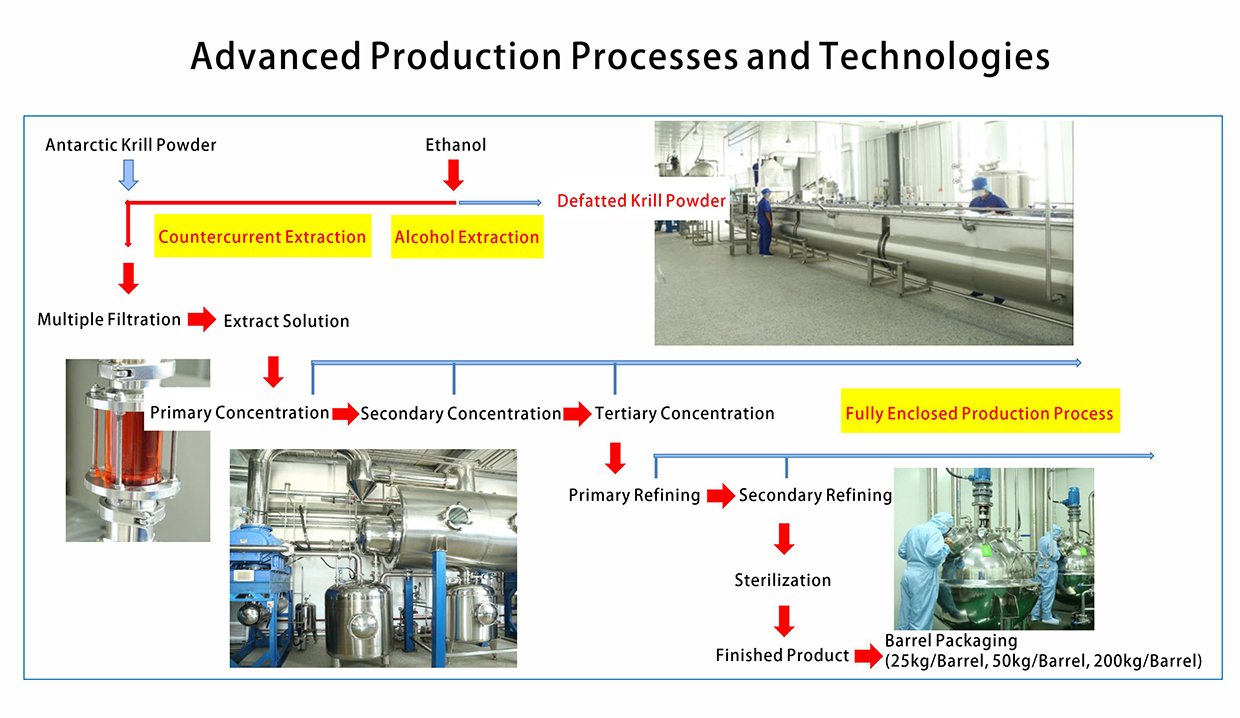 Advanced Production Processes and Technologies

Antarctic Krill Powder

Ethanol

Defatted Krill Powder

Countercurrent Extraction

Alcohol Extraction

Multiple Filtration

Extract Solution

Primary Concentration

Secondary Concentration

Tertiary Concentration

Fully Enclosed Production Process

Primary Refining

Secondary Refining

Sterilization

Finished Product

Barrel Packaging
(25kg/Barrel, 50kg/Barrel, 200kg/Barrel)